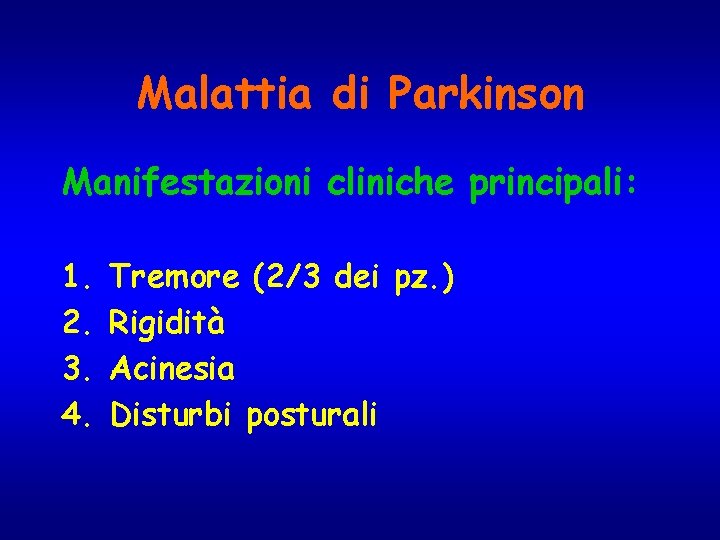 Malattia di Parkinson

Manifestazioni cliniche principali:

1. Tremore (2/3 dei pz.)
2. Rigidità
3. Acinesia
4. Disturbi posturali